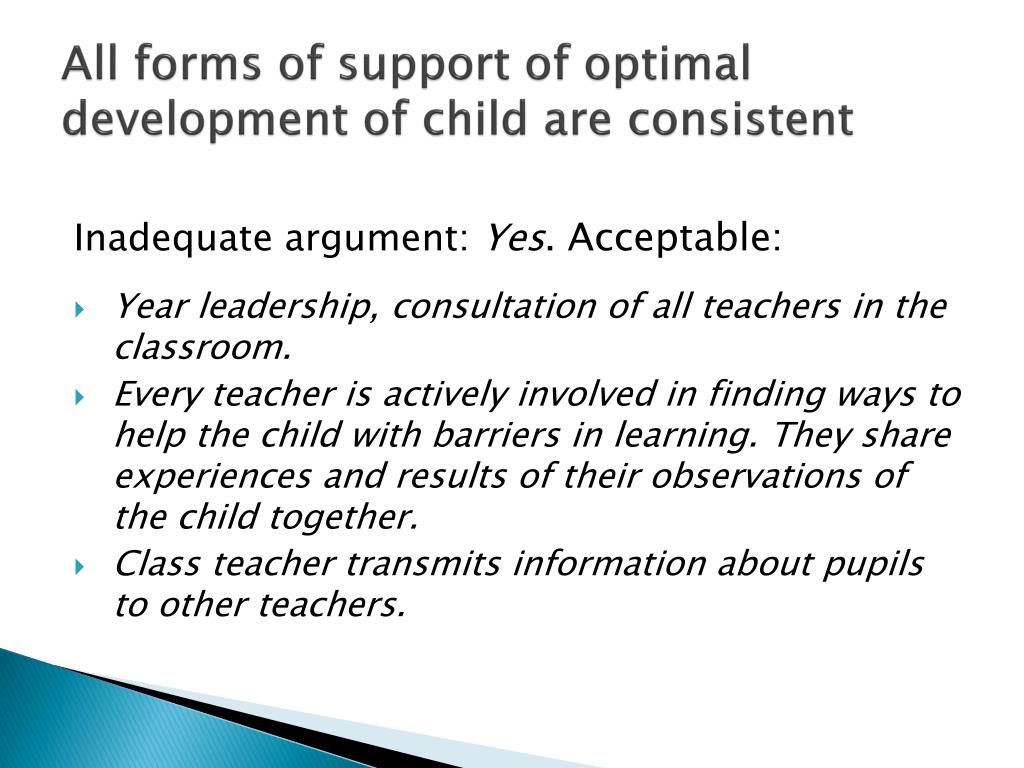 All forms of support of optimal development of child are consistent

Inadequate argument: Yes. Acceptable:

Year leadership, consultation of all teachers in the classroom.
Every teacher is actively involved in finding ways to help the child with barriers in learning. They share experiences and results of their observations of the child together.
Class teacher transmits information about pupils to other teachers.